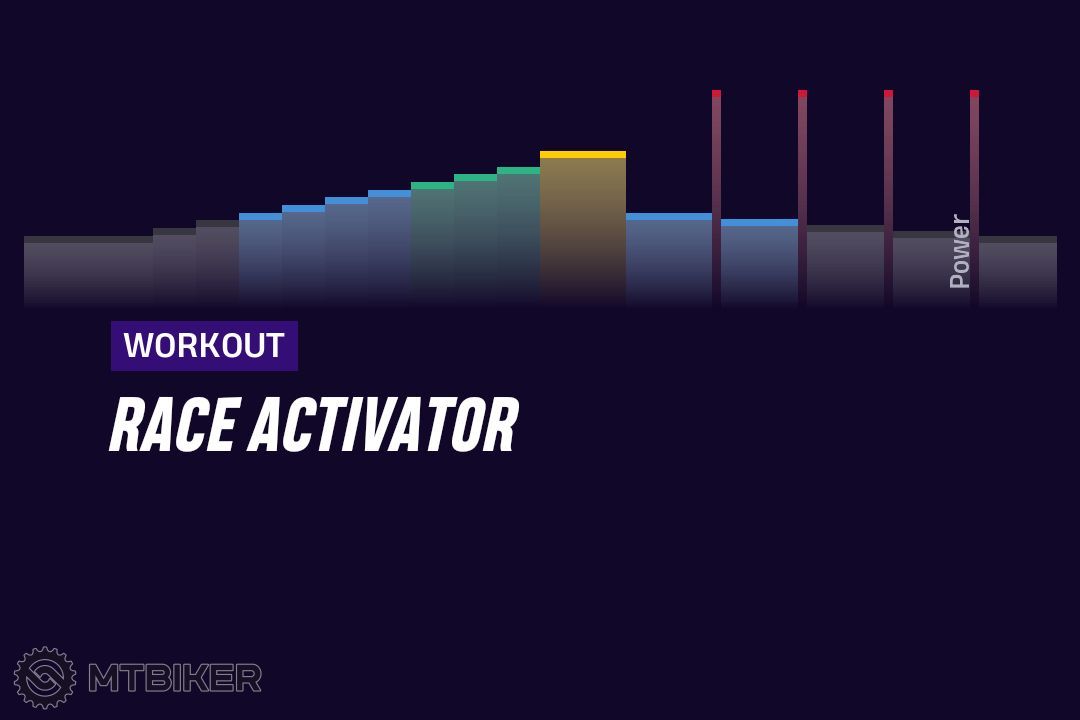 Power

WORKOUT

RACE ACTIVATOR

MTBIKER